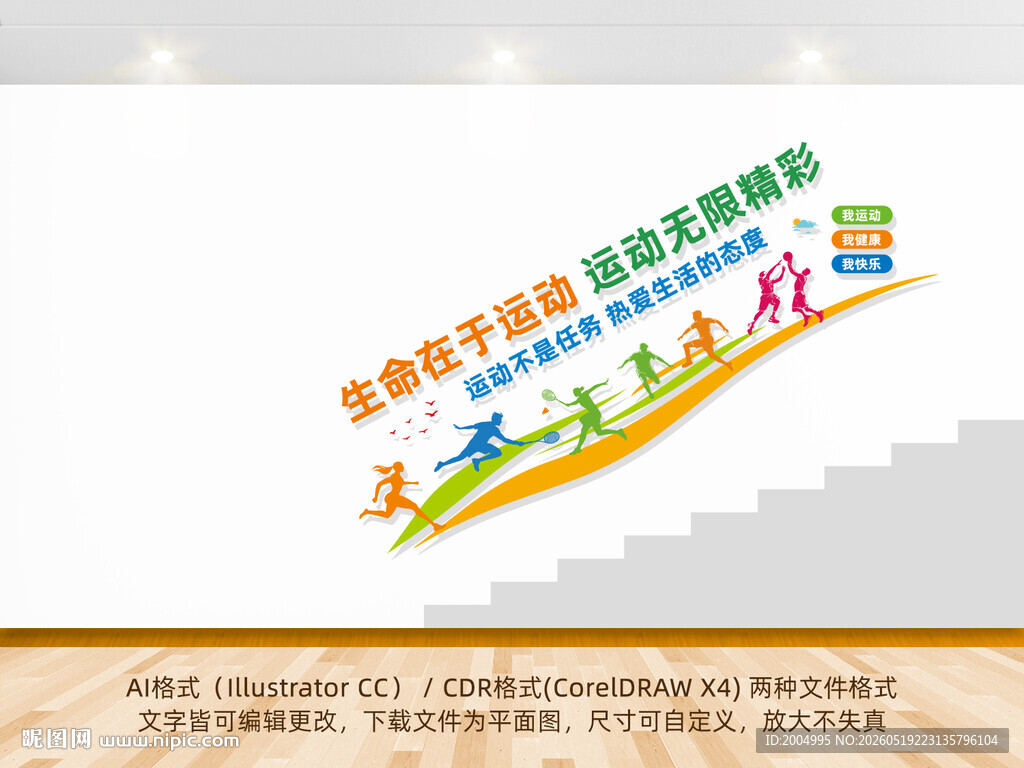 生命在于运动 运动无限精彩

运动不是任务 热爱生活的态度

我运动

我健康

我快乐

AI格式（Illustrator CC） / CDR格式(CorelDRAW X4) 两种文件格式

文字皆可编辑更改，下载文件为平面图，尺寸可自定义，放大不失真

昵图网 www.nipic.com

ID:2004995 NO:20260519223135796104